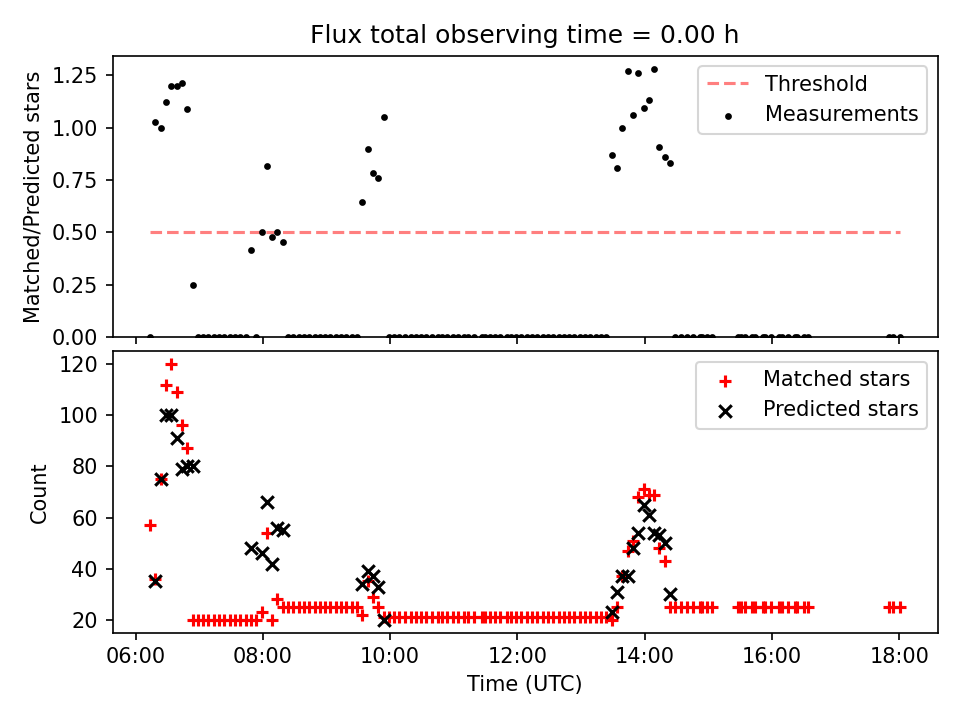 Flux total observing time = 0.00 h

Matched/Predicted stars

1.25
1.00
0.75
0.50
0.25
0.00

Threshold
Measurements

Count

120
100
80
60
40
20

Matched stars
Predicted stars

06:00
08:00
10:00
12:00
14:00
16:00
18:00

Time (UTC)